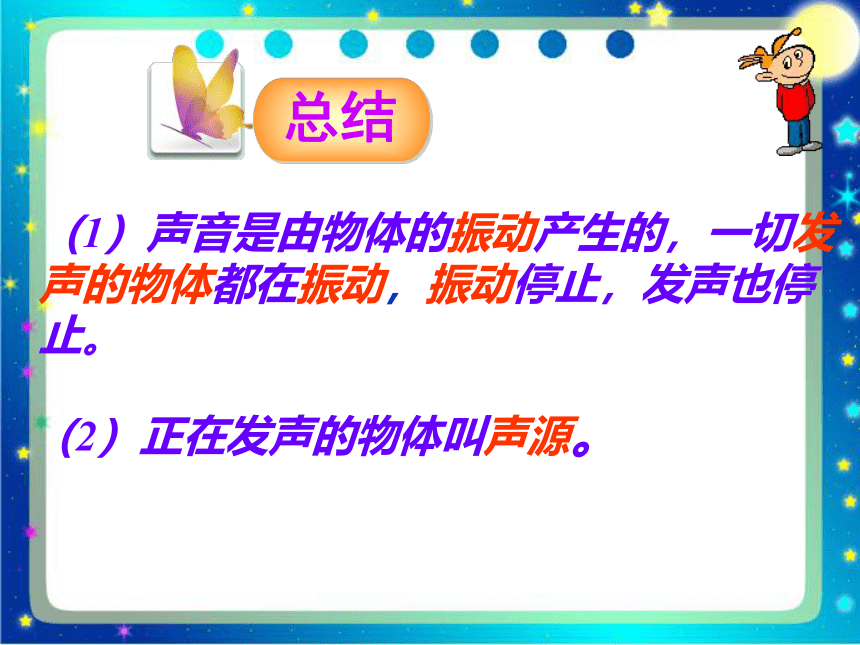 总结

（1）声音是由物体的振动产生的，一切发声的物体都在振动，振动停止，发声也停止。

（2）正在发声的物体叫声源。